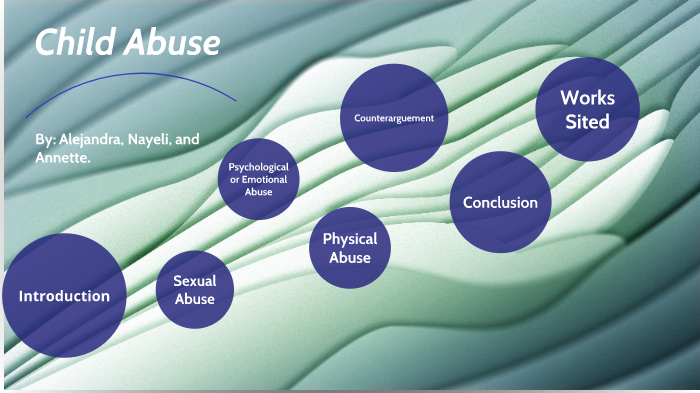 Child Abuse

By: Alejandra, Nayeli, and Annette.

Introduction

Sexual Abuse

Psychological or Emotional Abuse

Physical Abuse

Counterarguement

Conclusion

Works Sited